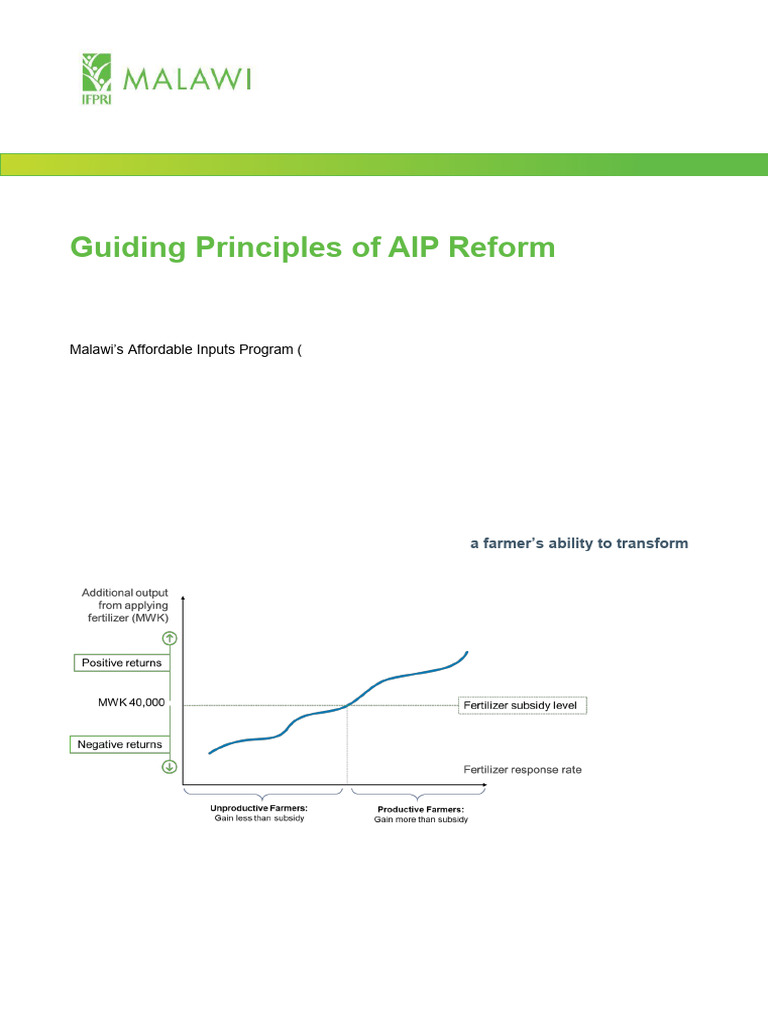 IFPRI MALAWI

Guiding Principles of AIP Reform

Malawi's Affordable Inputs Program (

a farmer's ability to transform

Additional output from applying fertilizer (MWK)

Positive returns

MWK 40,000

Negative returns

Fertilizer subsidy level

Fertilizer response rate

Unproductive Farmers: Gain less than subsidy

Productive Farmers: Gain more than subsidy